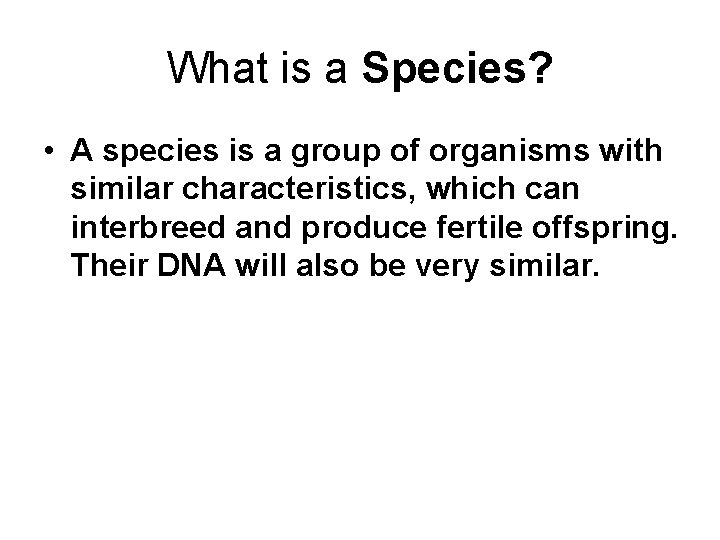 What is a Species?

• A species is a group of organisms with similar characteristics, which can interbreed and produce fertile offspring. Their DNA will also be very similar.